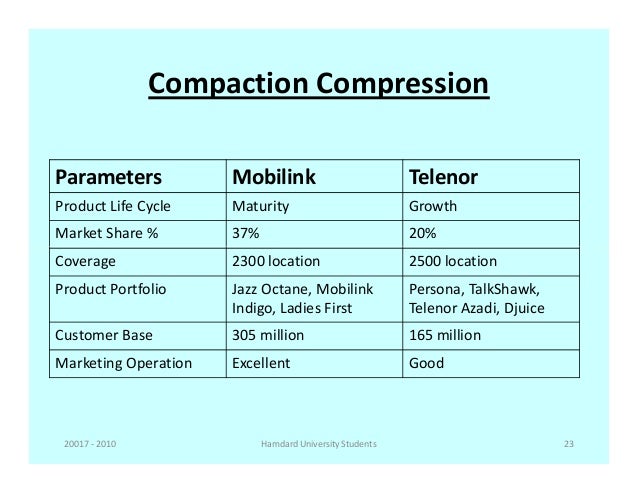 Compaction Compression

| Parameters | Mobilink | Telenor |
|---|---|---|
| Product Life Cycle | Maturity | Growth |
| Market Share % | 37% | 20% |
| Coverage | 2300 location | 2500 location |
| Product Portfolio | Jazz Octane, Mobilink Indigo, Ladies First | Persona, TalkShawk, Telenor Azadi, Djuice |
| Customer Base | 305 million | 165 million |
| Marketing Operation | Excellent | Good |

20017 - 2010

Hamdard University Students

23